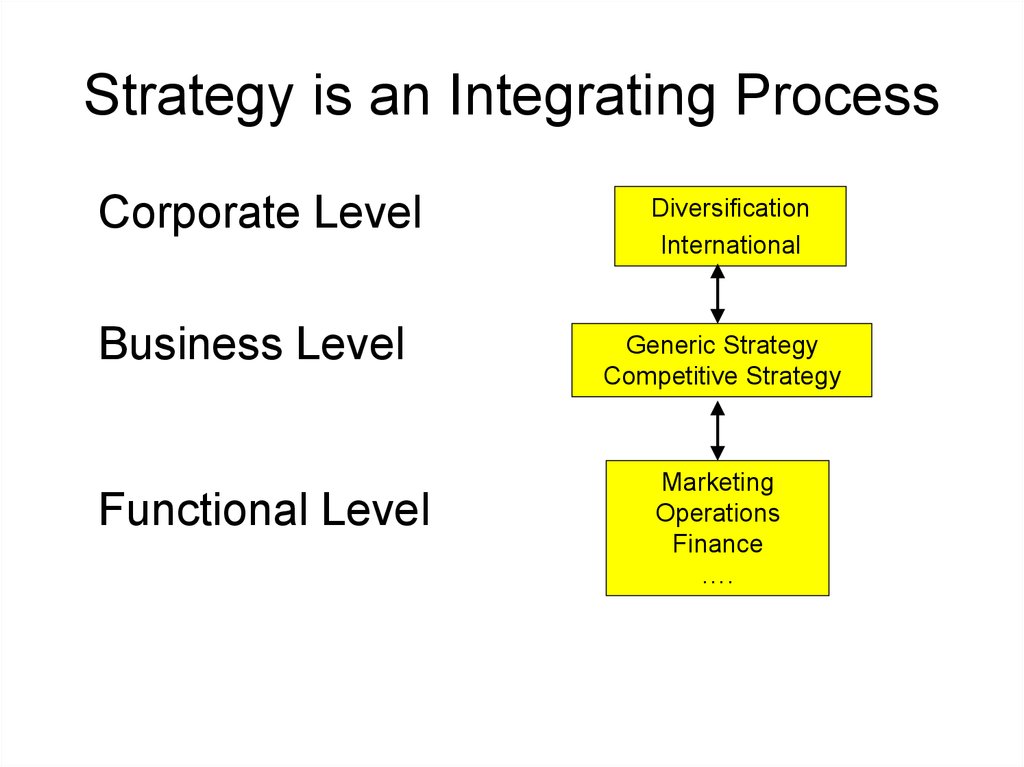 Strategy is an Integrating Process

Corporate Level

Business Level

Functional Level

Diversification
International

Generic Strategy
Competitive Strategy

Marketing
Operations
Finance
….